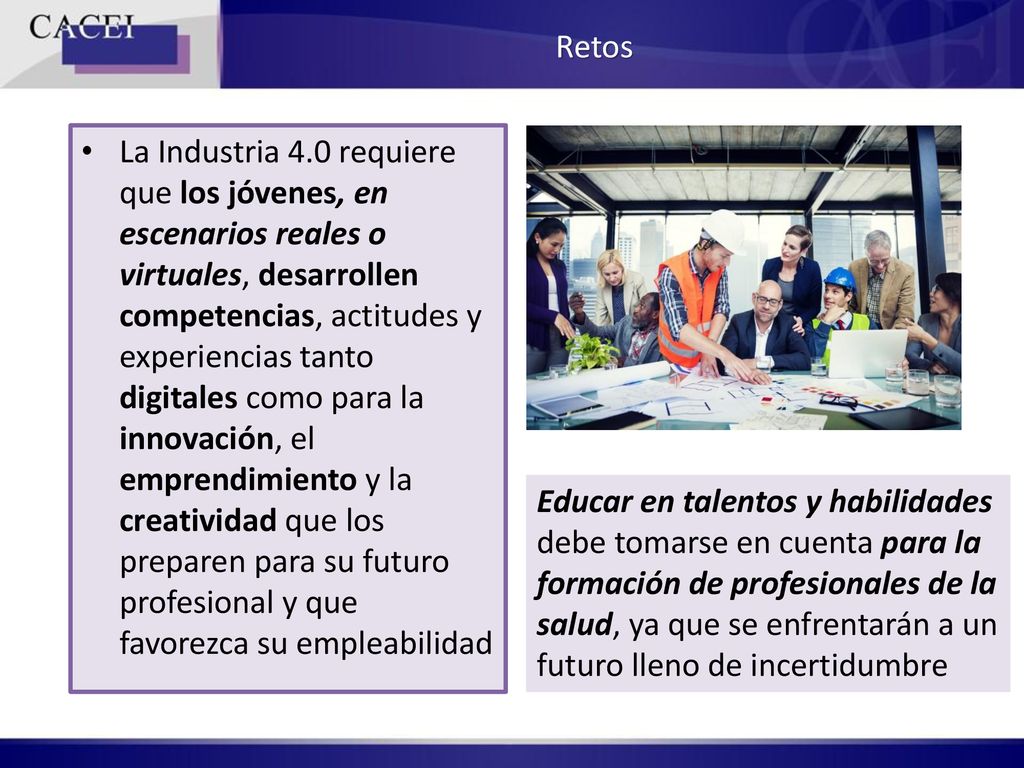 CACEI

Retos

• La Industria 4.0 requiere que los jóvenes, en escenarios reales o virtuales, desarrollen competencias, actitudes y experiencias tanto digitales como para la innovación, el emprendimiento y la creatividad que los preparen para su futuro profesional y que favorezca su empleabilidad

Educar en talentos y habilidades debe tomarse en cuenta para la formación de profesionales de la salud, ya que se enfrentarán a un futuro lleno de incertidumbre